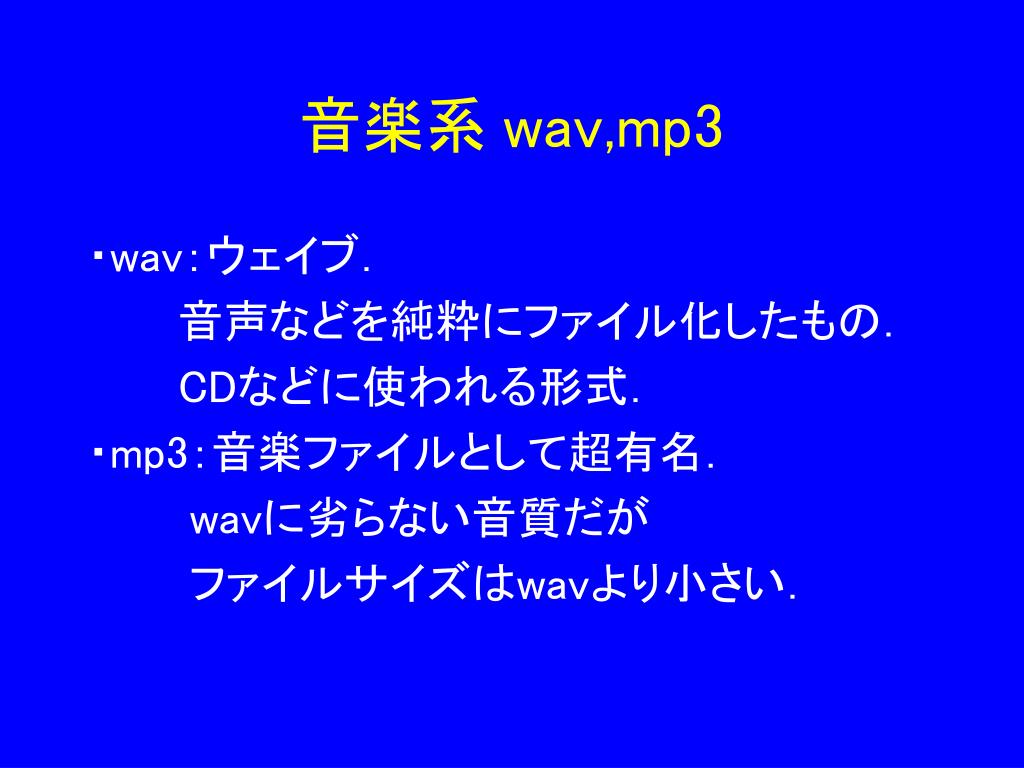 音楽系 wav,mp3

・wav：ウェイブ．
音声などを純粋にファイル化したもの．
CDなどに使われる形式．

・mp3：音楽ファイルとして超有名．
wavに劣らない音質だが
ファイルサイズはwavより小さい．